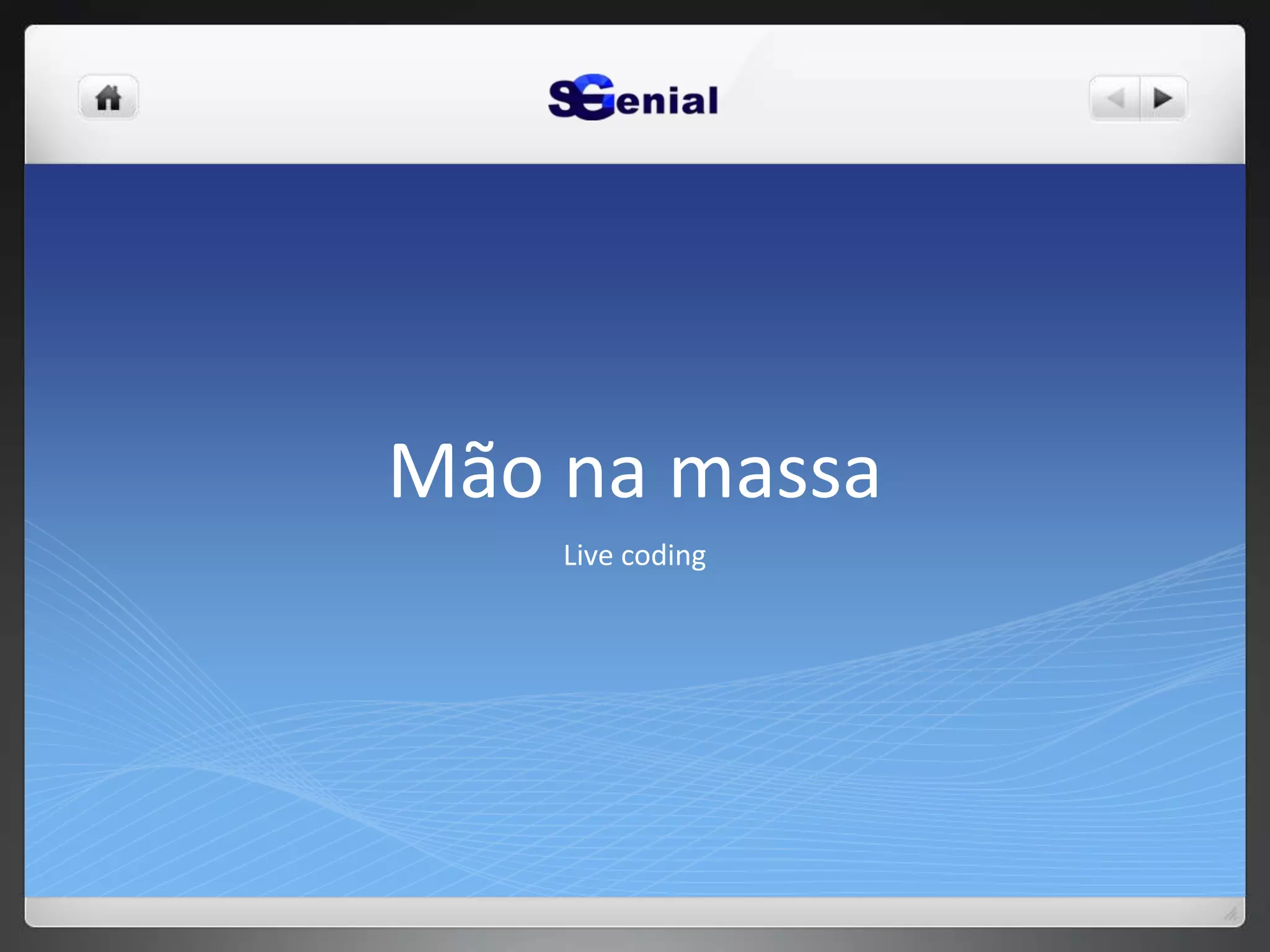 SGenial

Mão na massa

Live coding